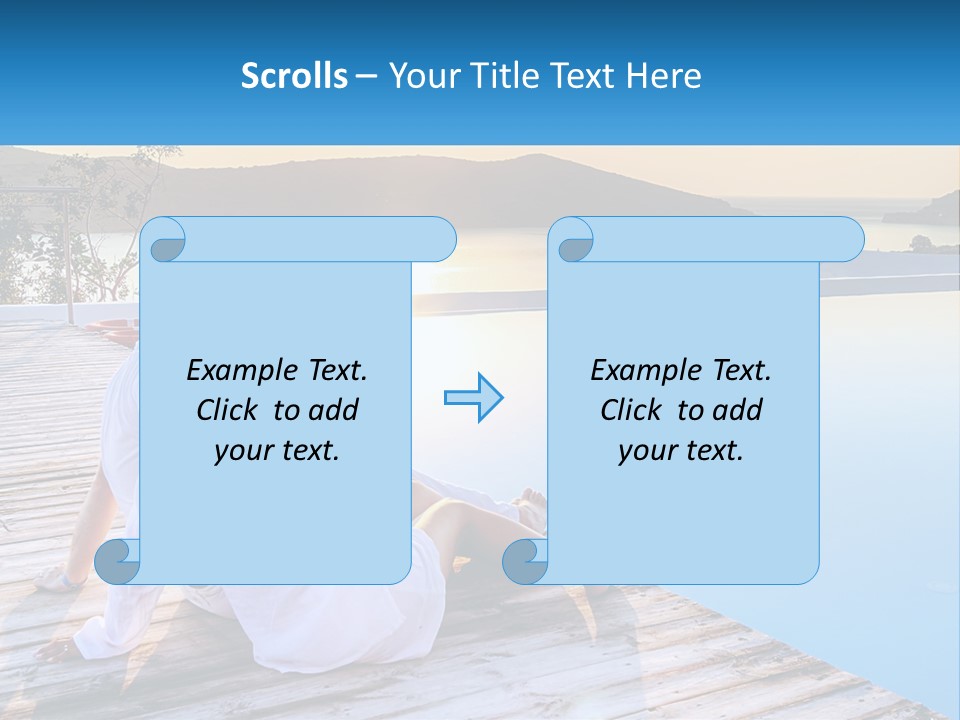 Scrolls – Your Title Text Here

Example Text. Click to add your text.

Example Text. Click to add your text.